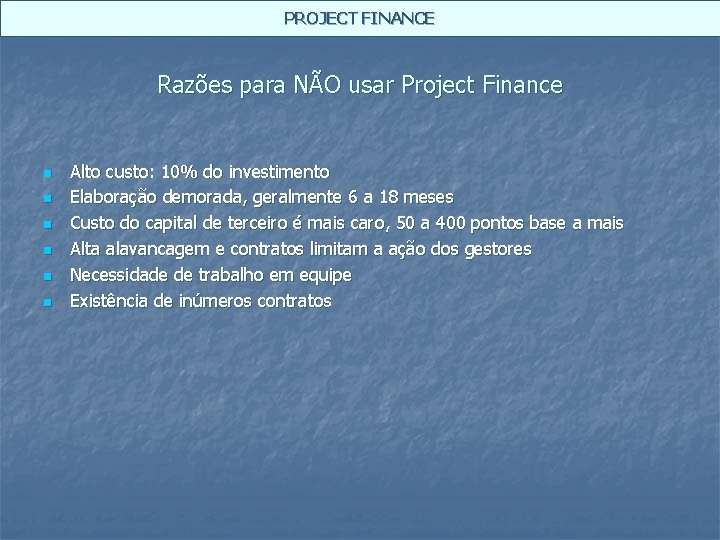 PROJECT FINANCE

Razões para NÃO usar Project Finance

- Alto custo: 10% do investimento
- Elaboração demorada, geralmente 6 a 18 meses
- Custo do capital de terceiro é mais caro, 50 a 400 pontos base a mais
- Alta alavancagem e contratos limitam a ação dos gestores
- Necessidade de trabalho em equipe
- Existência de inúmeros contratos